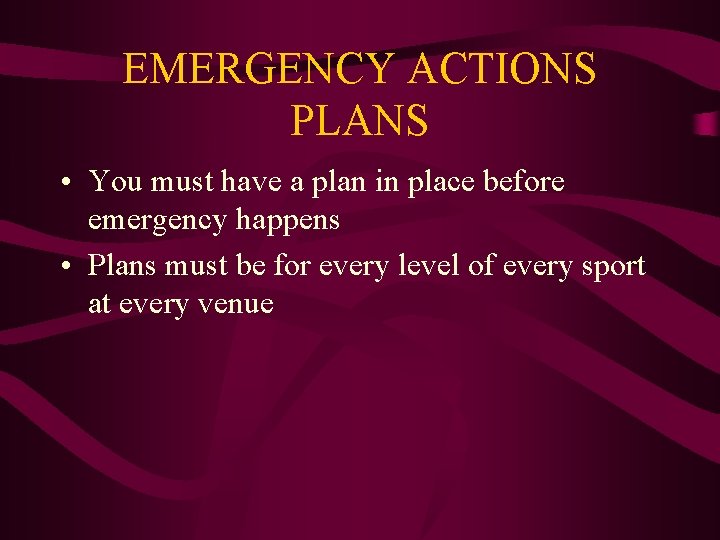 EMERGENCY ACTIONS PLANS

• You must have a plan in place before emergency happens
• Plans must be for every level of every sport at every venue